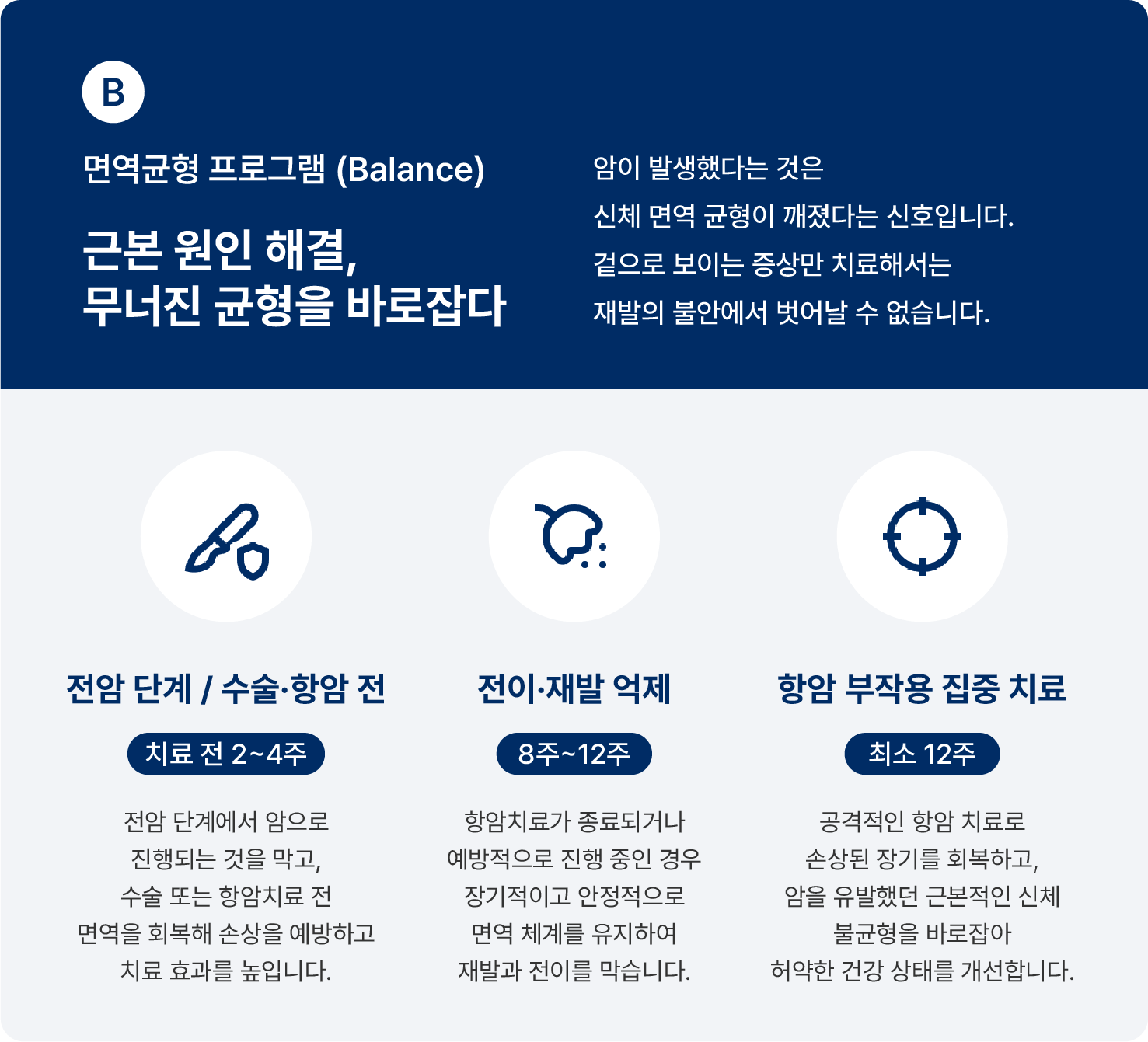 B

면역균형 프로그램 (Balance)

근본 원인 해결,
무너진 균형을 바로잡다

암이 발생했다는 것은
신체 면역 균형이 깨졌다는 신호입니다.
겉으로 보이는 증상만 치료해서는
재발의 불안에서 벗어날 수 없습니다.

전암 단계 / 수술·항암 전

치료 전 2~4주

전암 단계에서 암으로
진행되는 것을 막고,
수술 또는 항암치료 전
면역을 회복해 손상을 예방하고
치료 효과를 높입니다.

전이·재발 억제

8주~12주

항암치료가 종료되거나
예방적으로 진행 중인 경우
장기적이고 안정적으로
면역 체계를 유지하여
재발과 전이를 막습니다.

항암 부작용 집중 치료

최소 12주

공격적인 항암 치료로
손상된 장기를 회복하고,
암을 유발했던 근본적인 신체
불균형을 바로잡아
허약한 건강 상태를 개선합니다.